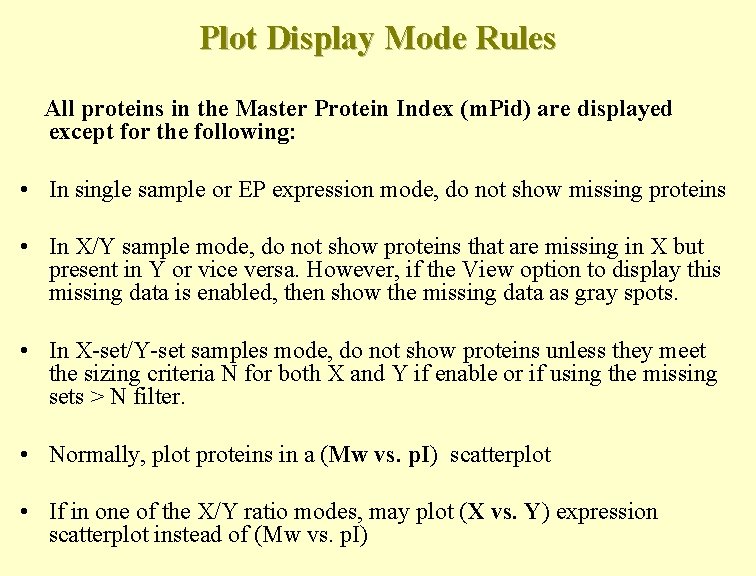 Plot Display Mode Rules

All proteins in the Master Protein Index (mPid) are displayed except for the following:

• In single sample or EP expression mode, do not show missing proteins

• In X/Y sample mode, do not show proteins that are missing in X but present in Y or vice versa. However, if the View option to display this missing data is enabled, then show the missing data as gray spots.

• In X-set/Y-set samples mode, do not show proteins unless they meet the sizing criteria N for both X and Y if enable or if using the missing sets > N filter.

• Normally, plot proteins in a (Mw vs. pI) scatterplot

• If in one of the X/Y ratio modes, may plot (X vs. Y) expression scatterplot instead of (Mw vs. pI)